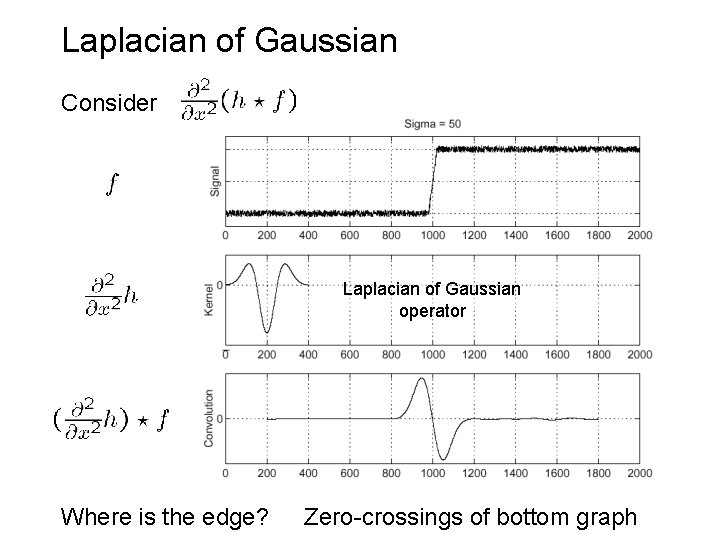 Laplacian of Gaussian

Consider $\frac{\partial^2}{\partial x^2}(h \star f)$

Sigma = 50

$f$

Signal

0 200 400 600 800 1000 1200 1400 1600 1800 2000

$\frac{\partial^2}{\partial x^2}h$

Kernel

0

Laplacian of Gaussian operator

0 200 400 600 800 1000 1200 1400 1600 1800 2000

$(\frac{\partial^2}{\partial x^2}h) \star f$

Convolution

0

0 200 400 600 800 1000 1200 1400 1600 1800 2000

Where is the edge? Zero-crossings of bottom graph